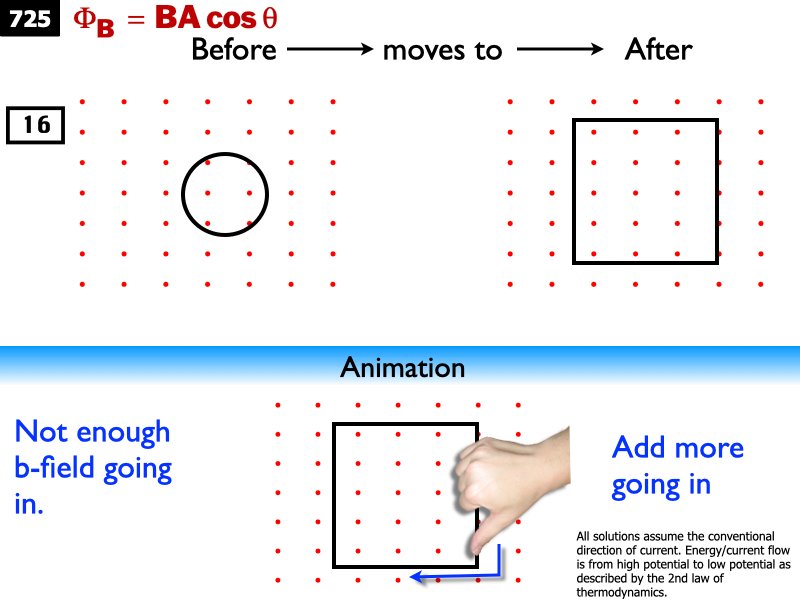 725 $\Phi_B = BA\cos\theta$

Before ⟶ moves to ⟶ After

16

Animation

Not enough b-field going in.

Add more going in

All solutions assume the conventional direction of current. Energy/current flow is from high potential to low potential as described by the 2nd law of thermodynamics.